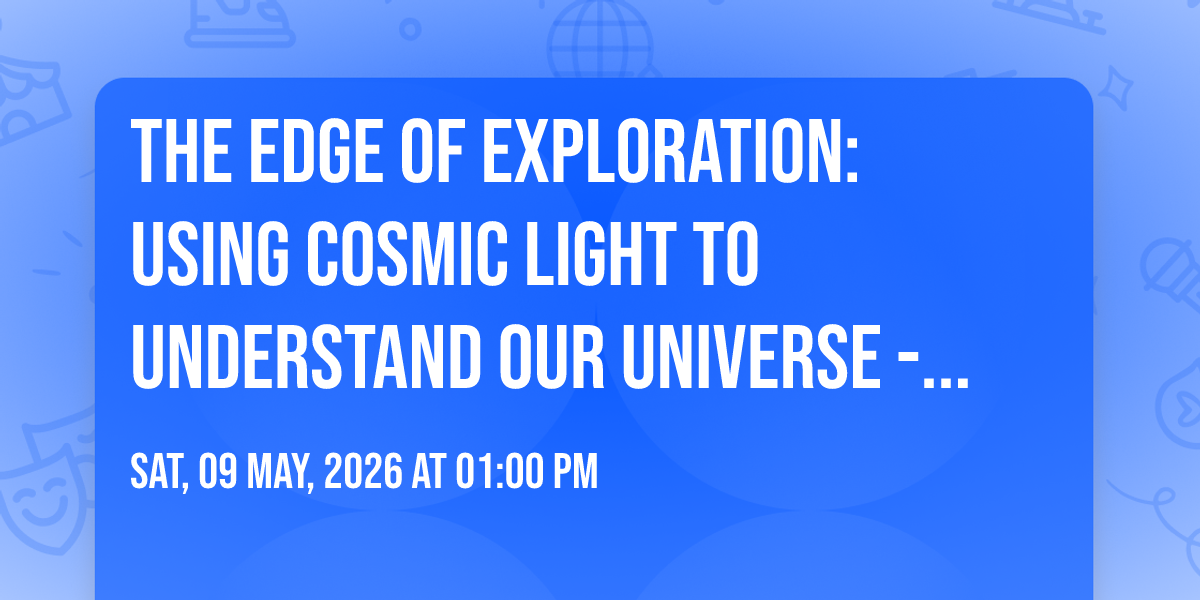 THE EDGE OF EXPLORATION: USING COSMIC LIGHT TO UNDERSTAND OUR UNIVERSE -...

SAT, 09 MAY, 2026 AT 01:00 PM